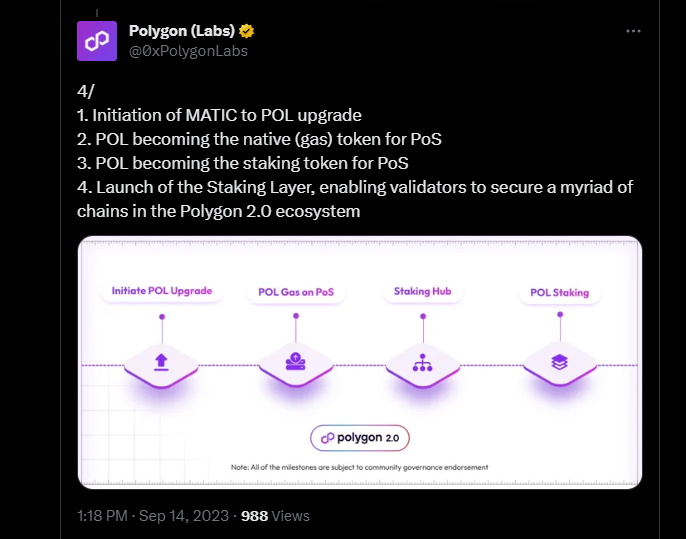 Polygon (Labs)
@0xPolygonLabs

4/
1. Initiation of MATIC to POL upgrade
2. POL becoming the native (gas) token for PoS
3. POL becoming the staking token for PoS
4. Launch of the Staking Layer, enabling validators to secure a myriad of chains in the Polygon 2.0 ecosystem

Initiate POL Upgrade
POL Gas on PoS
Staking Hub
POL Staking

polygon 2.0

Note: All of the milestones are subject to community governance endorsement

1:18 PM · Sep 14, 2023 · 988 Views